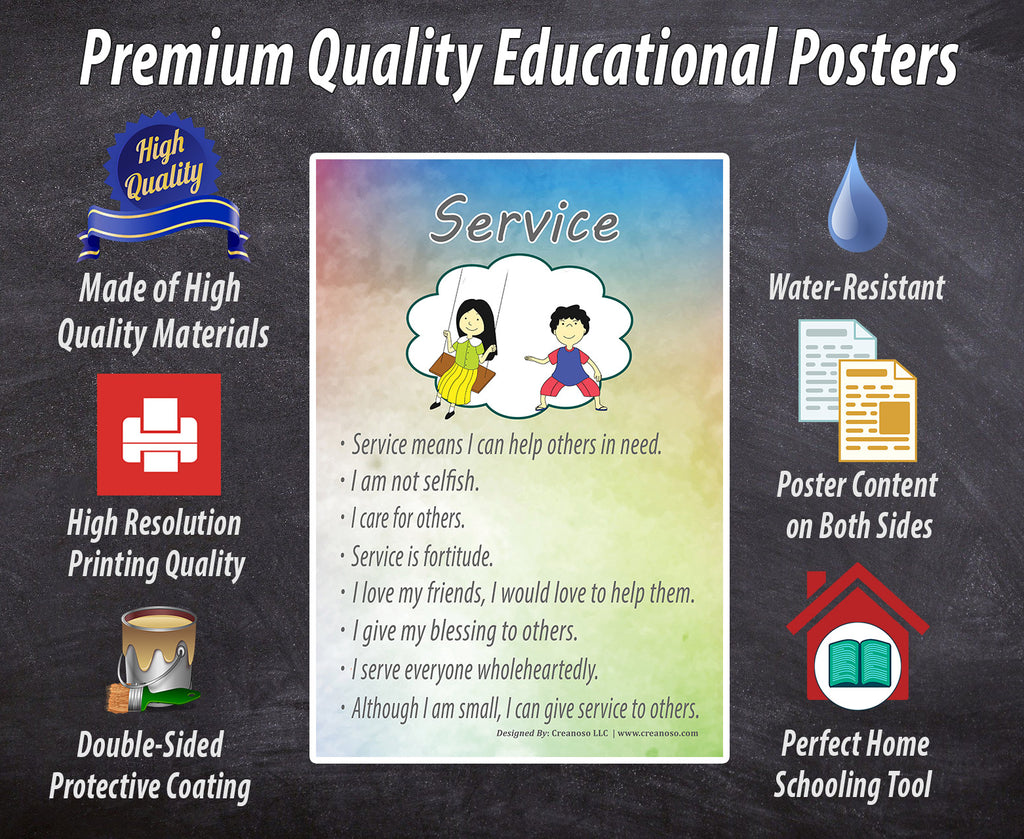 Premium Quality Educational Posters

High Quality

Made of High Quality Materials

High Resolution Printing Quality

Double-Sided Protective Coating

Service

• Service means I can help others in need.
• I am not selfish.
• I care for others.
• Service is fortitude.
• I love my friends, I would love to help them.
• I give my blessing to others.
• I serve everyone wholeheartedly.
• Although I am small, I can give service to others.

Designed By: Creanoso LLC | www.creanoso.com

Water-Resistant

Poster Content on Both Sides

Perfect Home Schooling Tool